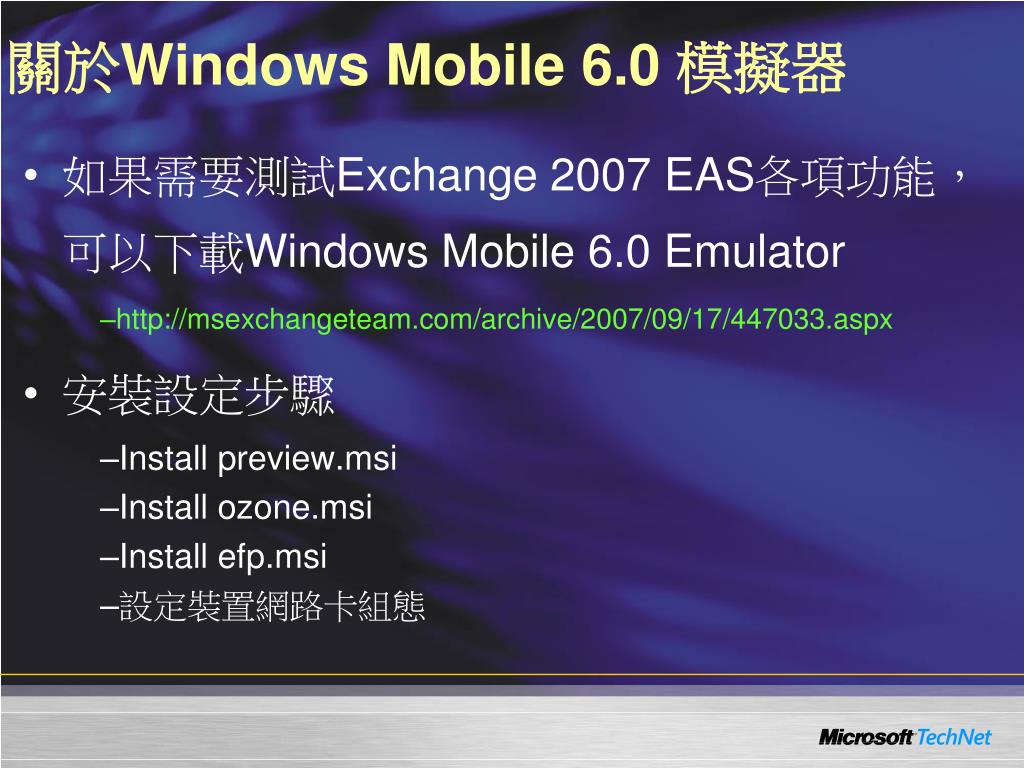 關於Windows Mobile 6.0 模擬器

• 如果需要測試Exchange 2007 EAS各項功能，可以下載Windows Mobile 6.0 Emulator

–http://msexchangeteam.com/archive/2007/09/17/447033.aspx

• 安裝設定步驟

–Install preview.msi

–Install ozone.msi

–Install efp.msi

–設定裝置網路卡組態

Microsoft TechNet